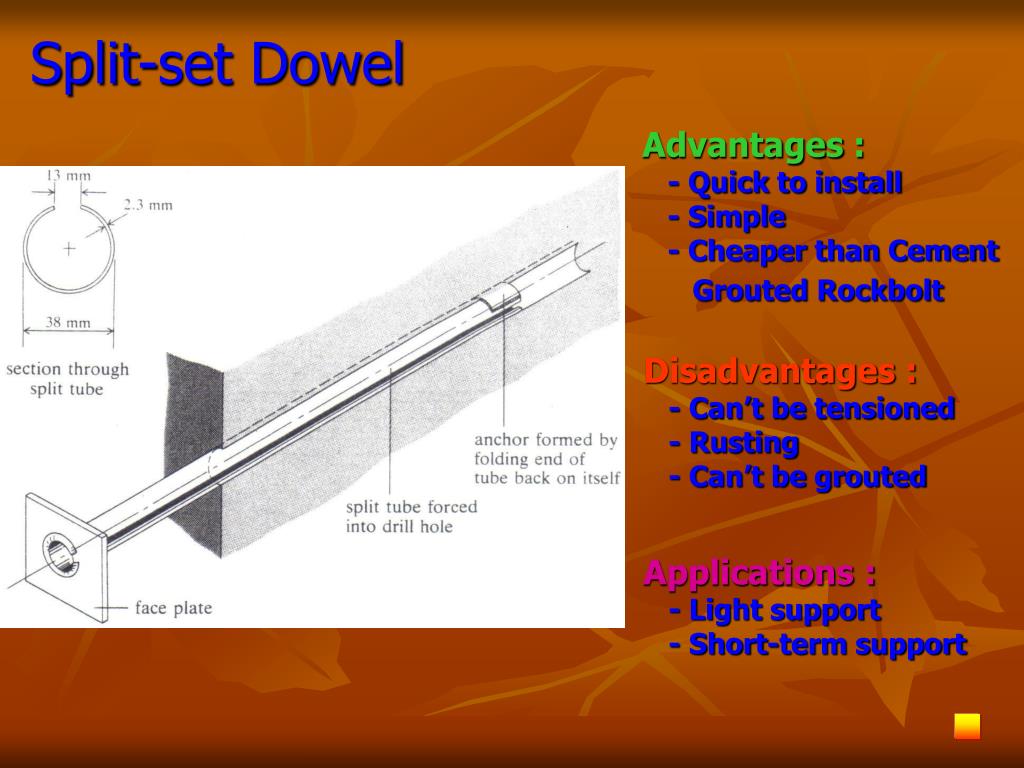 Split-set Dowel

13 mm
2.3 mm
38 mm
section through split tube
anchor formed by folding end of tube back on itself
split tube forced into drill hole
face plate

Advantages :
- Quick to install
- Simple
- Cheaper than Cement Grouted Rockbolt

Disadvantages :
- Can't be tensioned
- Rusting
- Can't be grouted

Applications :
- Light support
- Short-term support